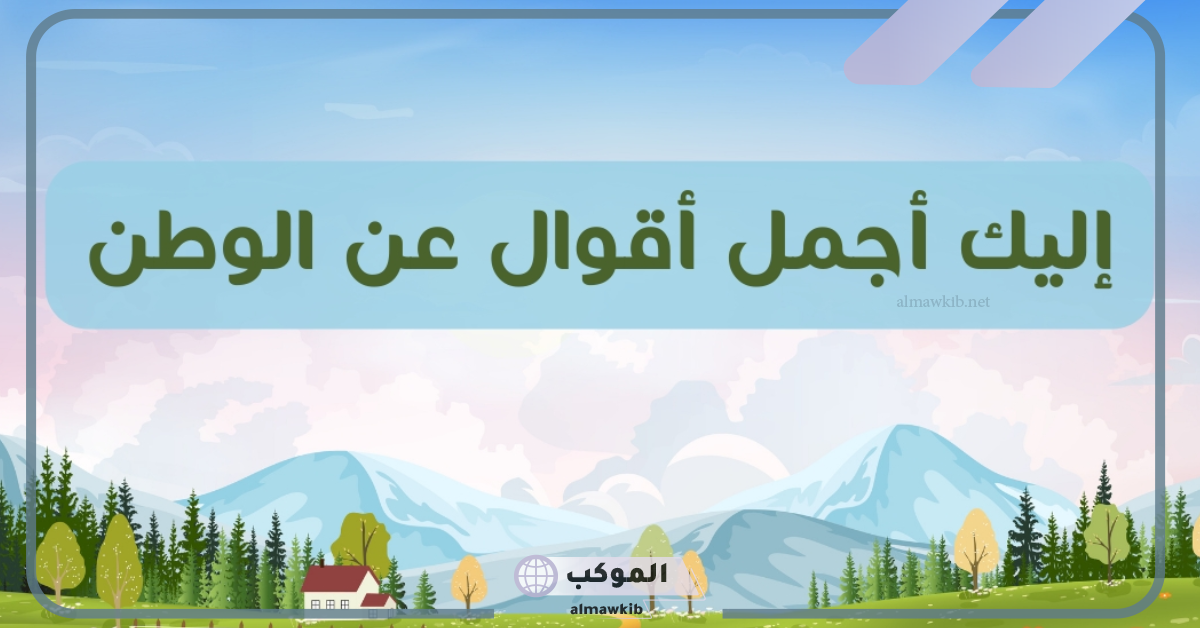 إليك أجمل أقوال عن الوطن

almawkib.net

الموكب
almawkib